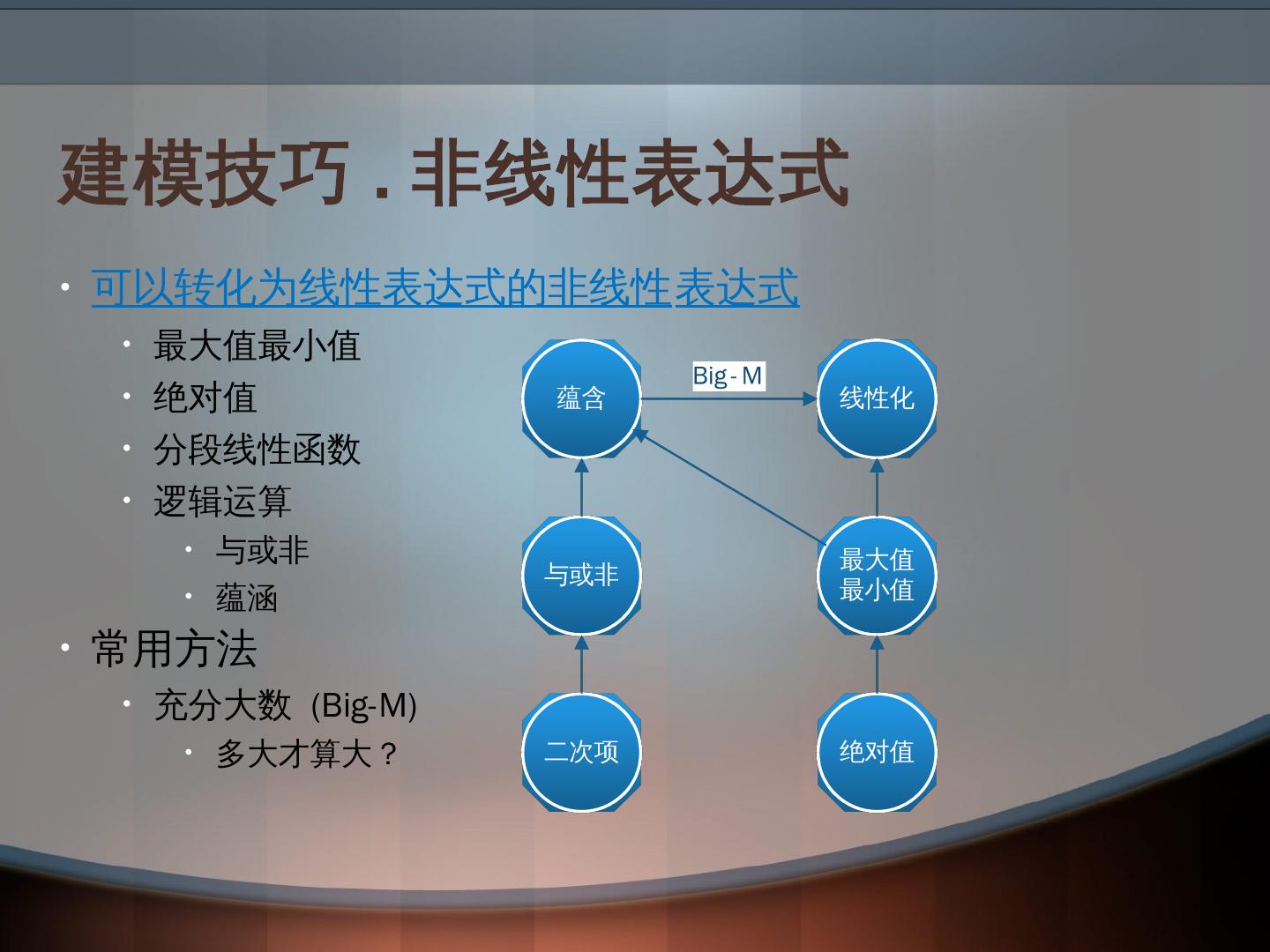 建模技巧 . 非线性表达式

• 可以转化为线性表达式的非线性表达式
  • 最大值最小值
  • 绝对值
  • 分段线性函数
  • 逻辑运算
    • 与或非
    • 蕴涵
• 常用方法
  • 充分大数 (Big-M)
    • 多大才算大？

蕴含
Big - M
线性化
与或非
最大值
最小值
二次项
绝对值